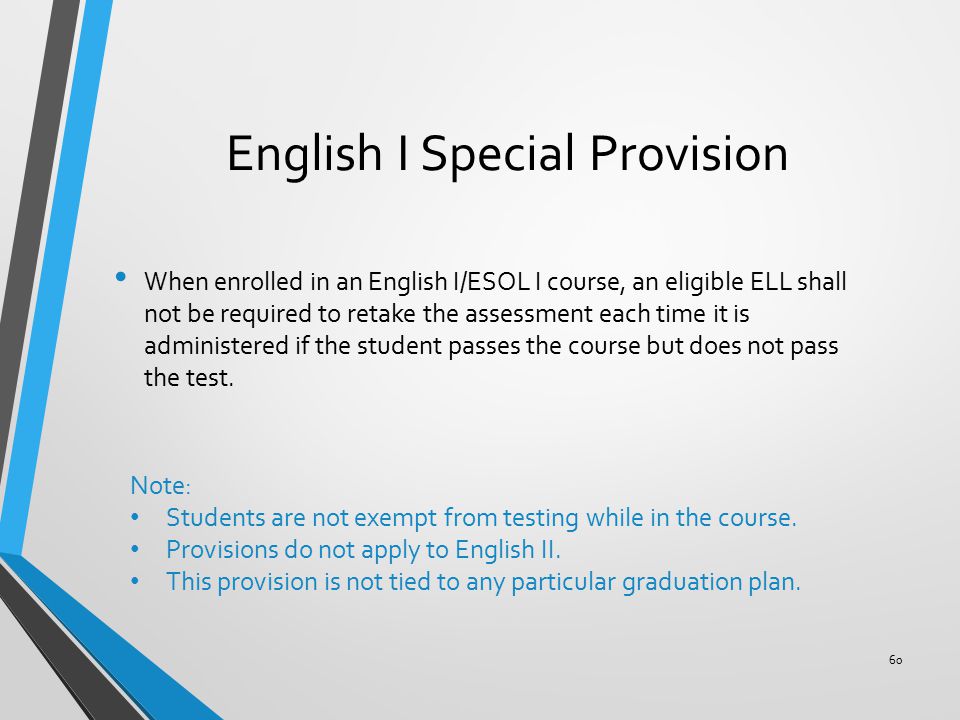 English I Special Provision

• When enrolled in an English I/ESOL I course, an eligible ELL shall not be required to retake the assessment each time it is administered if the student passes the course but does not pass the test.

Note:
• Students are not exempt from testing while in the course.
• Provisions do not apply to English II.
• This provision is not tied to any particular graduation plan.

60